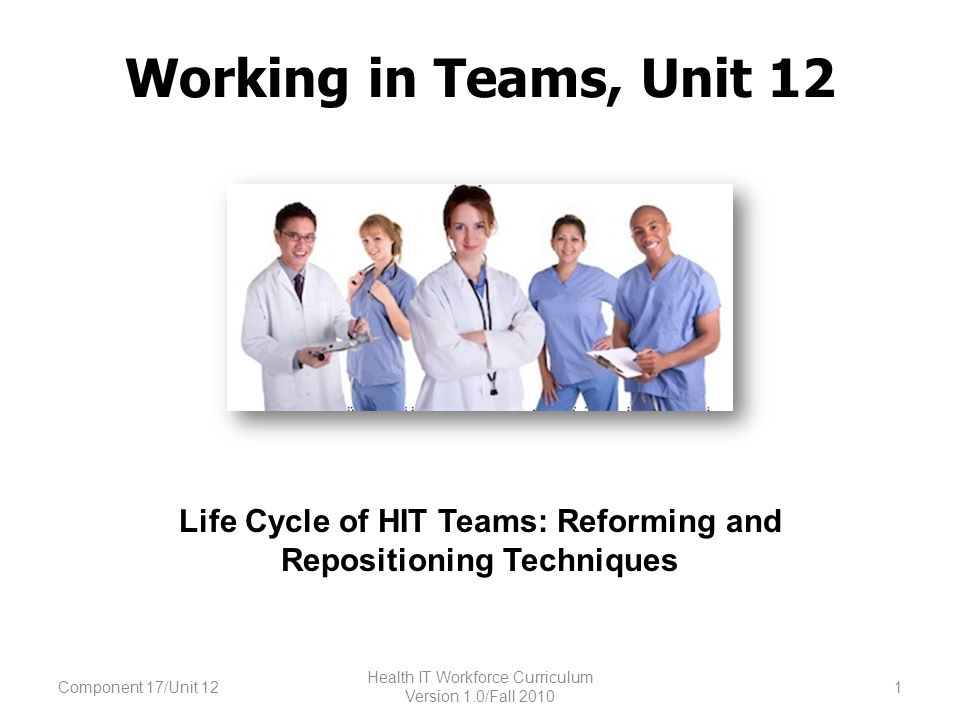 Working in Teams, Unit 12

Life Cycle of HIT Teams: Reforming and Repositioning Techniques

Component 17/Unit 12

Health IT Workforce Curriculum
Version 1.0/Fall 2010

1